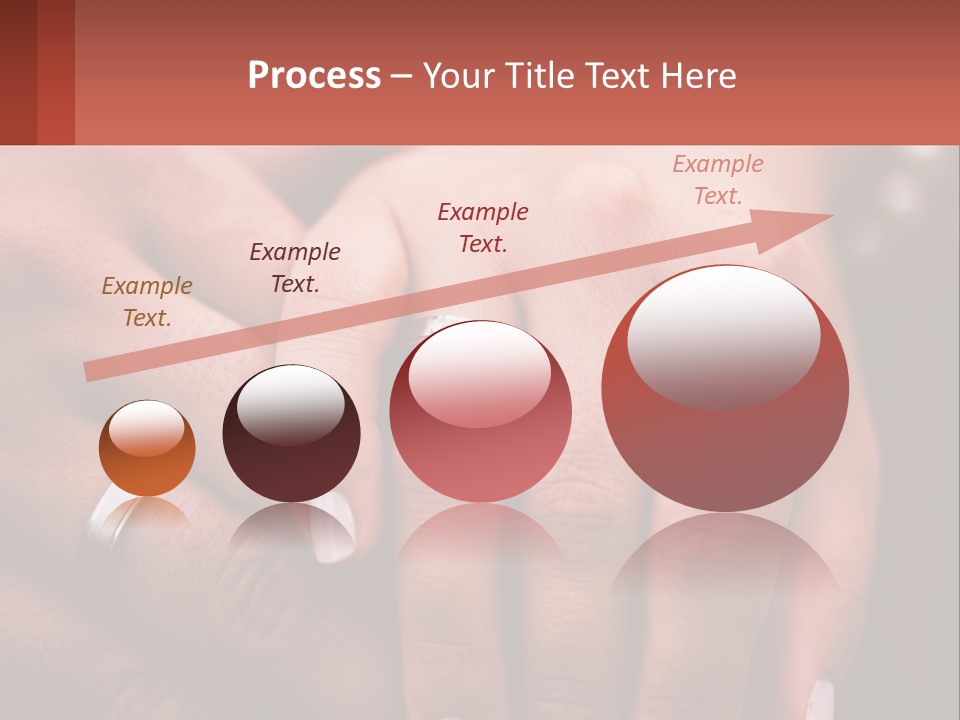 Process – Your Title Text Here

Example Text.

Example Text.

Example Text.

Example Text.